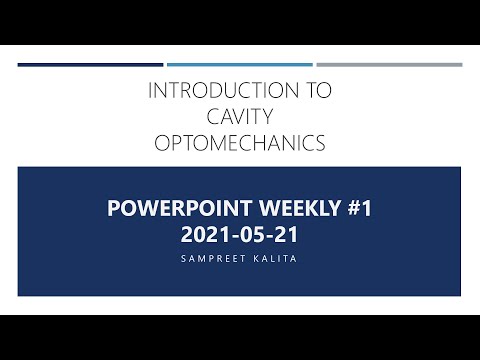 INTRODUCTION TO CAVITY OPTOMECHANICS

POWERPOINT WEEKLY #1
2021-05-21

SAMPREET KALITA